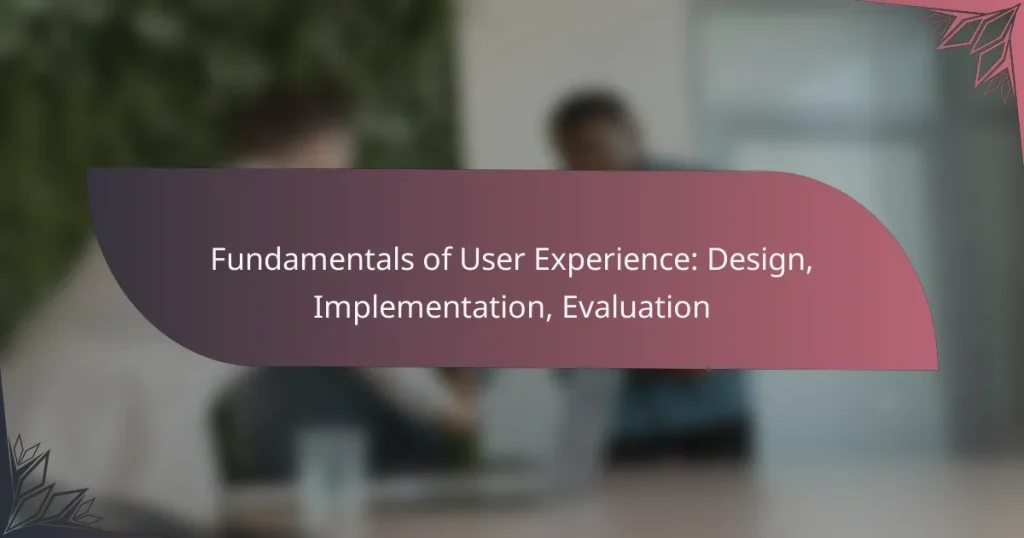 Fundamentals of User Experience: Design, Implementation, Evaluation